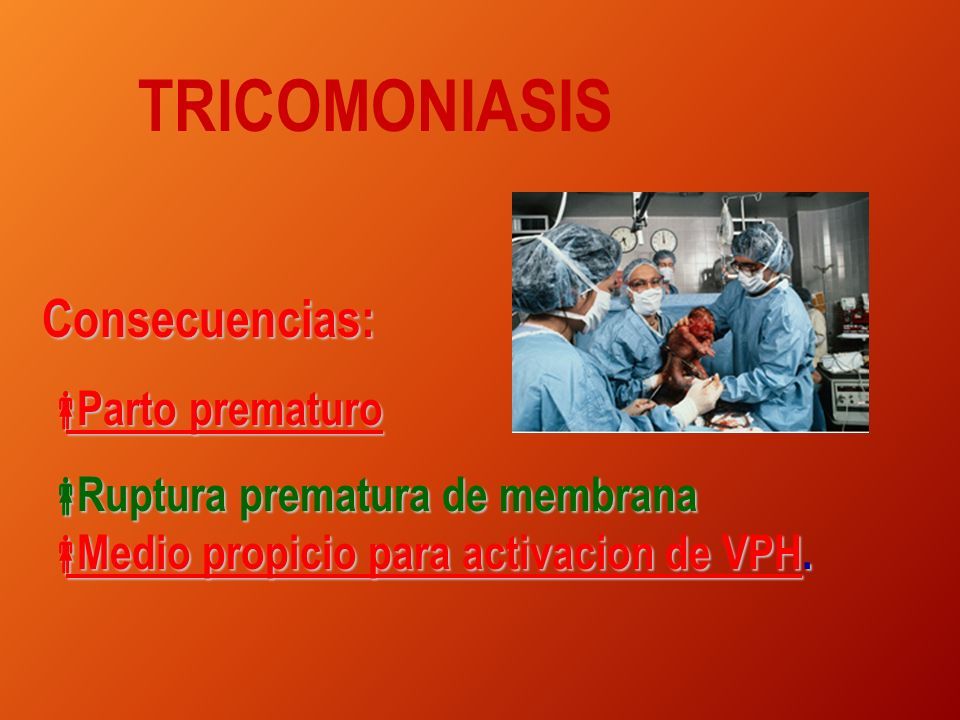 TRICOMONIASIS

Consecuencias:

Parto prematuro

Ruptura prematura de membrana
Medio propicio para activacion de VPH.